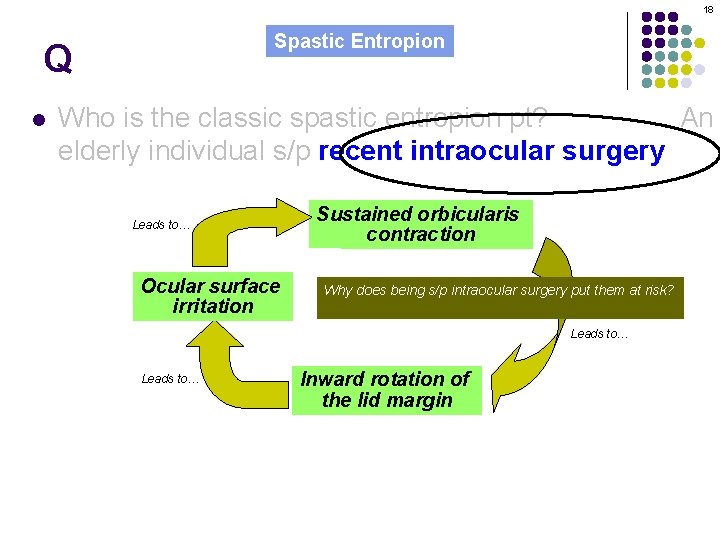 18

Q

Spastic Entropion

Who is the classic spastic entropion pt? An elderly individual s/p recent intraocular surgery

Leads to…

Sustained orbicularis contraction

Ocular surface irritation

Why does being s/p intraocular surgery put them at risk?

Leads to…

Leads to…

Inward rotation of the lid margin